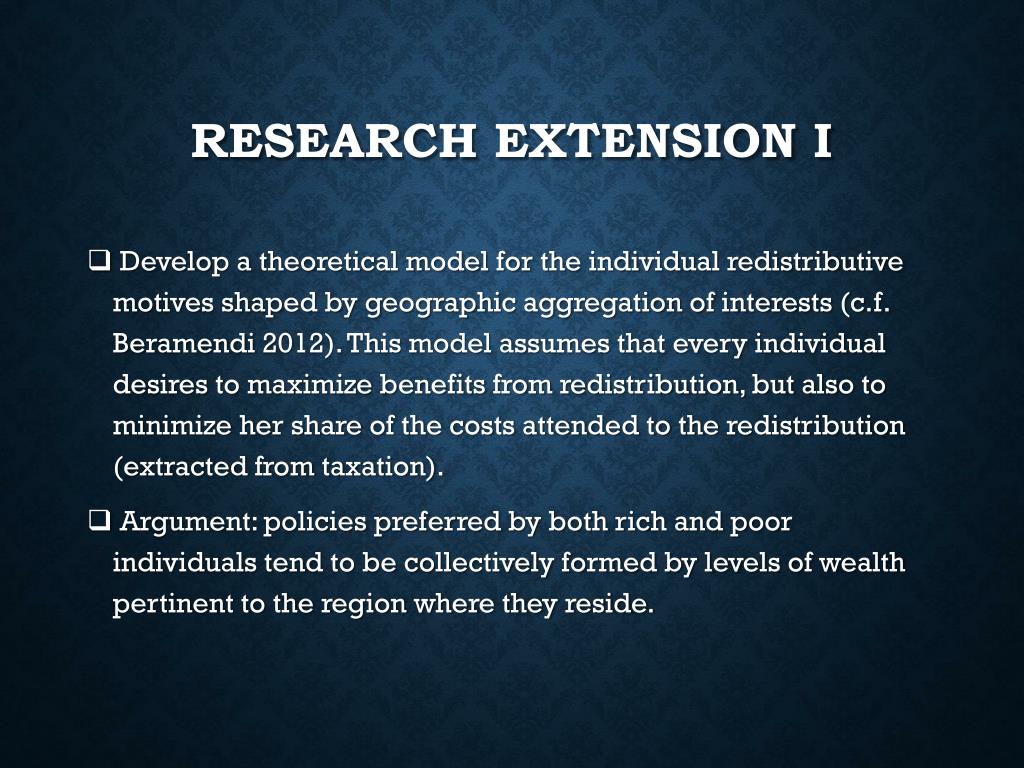 RESEARCH EXTENSION I

❑ Develop a theoretical model for the individual redistributive motives shaped by geographic aggregation of interests (c.f. Beramendi 2012). This model assumes that every individual desires to maximize benefits from redistribution, but also to minimize her share of the costs attended to the redistribution (extracted from taxation).

❑ Argument: policies preferred by both rich and poor individuals tend to be collectively formed by levels of wealth pertinent to the region where they reside.